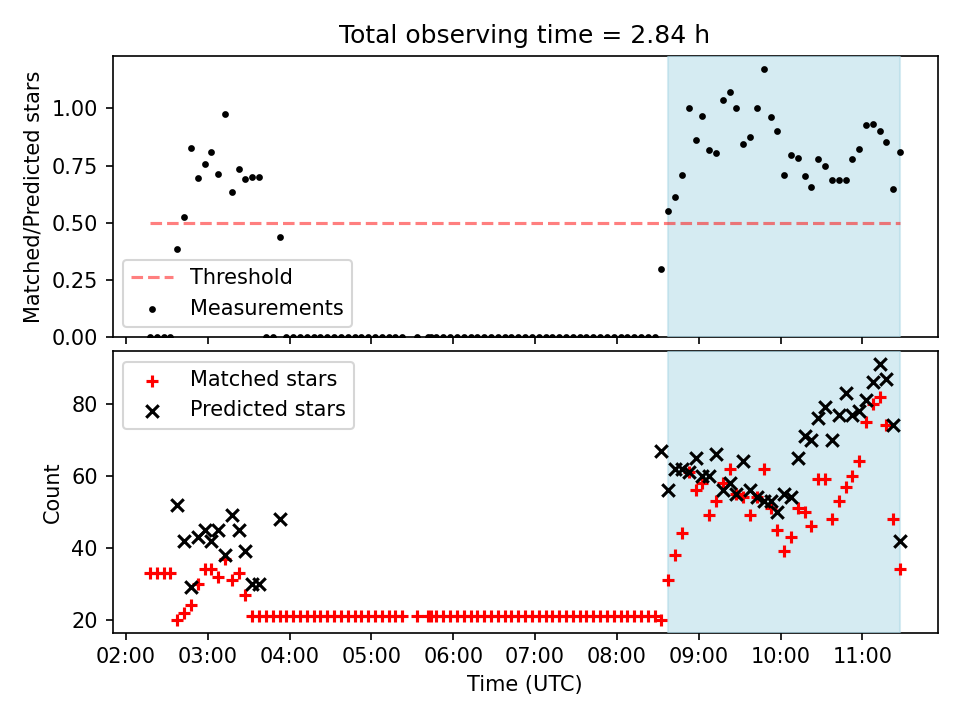 Total observing time = 2.84 h

Matched/Predicted stars

1.00
0.75
0.50
0.25
0.00

Threshold
Measurements

Matched stars
Predicted stars

Count

80
60
40
20

02:00 03:00 04:00 05:00 06:00 07:00 08:00 09:00 10:00 11:00

Time (UTC)